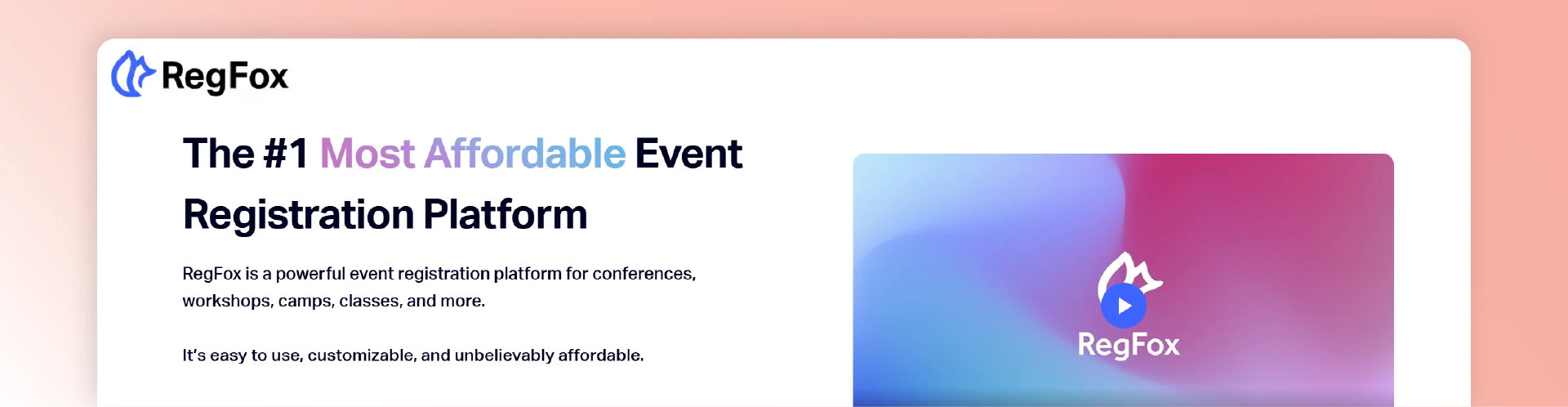 RegFox

The #1 Most Affordable Event Registration Platform

RegFox is a powerful event registration platform for conferences, workshops, camps, classes, and more.

It's easy to use, customizable, and unbelievably affordable.

RegFox